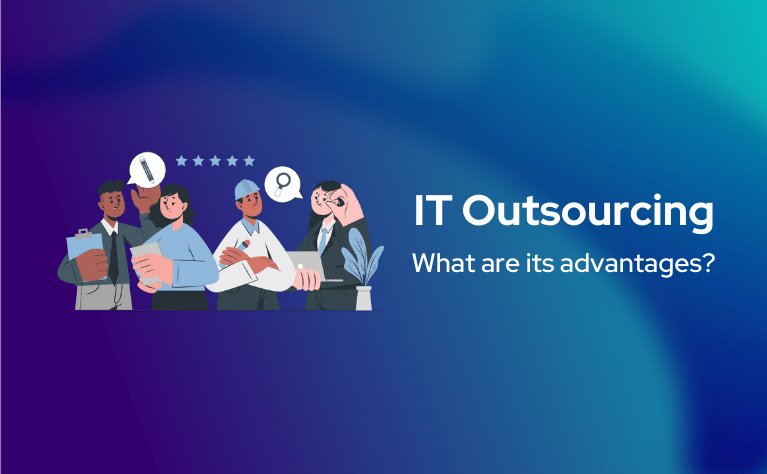 IT Outsourcing
What are its advantages?